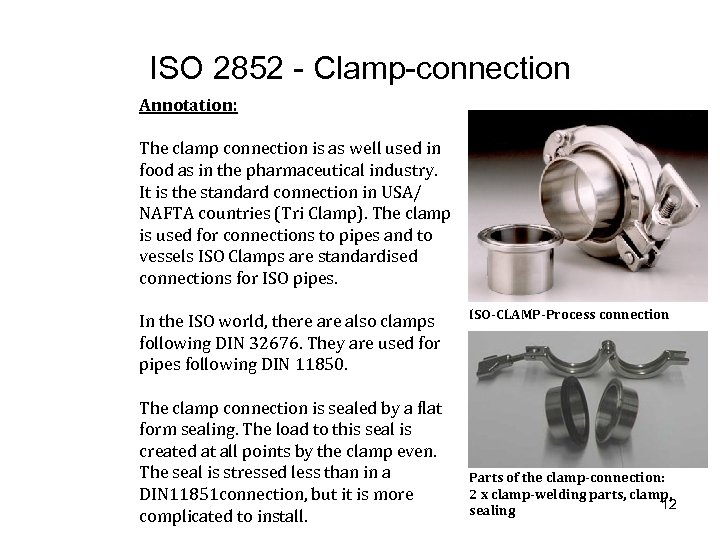 ISO 2852 - Clamp-connection

Annotation:

The clamp connection is as well used in food as in the pharmaceutical industry. It is the standard connection in USA/ NAFTA countries (Tri Clamp). The clamp is used for connections to pipes and to vessels ISO Clamps are standardised connections for ISO pipes.

In the ISO world, there are also clamps following DIN 32676. They are used for pipes following DIN 11850.

The clamp connection is sealed by a flat form sealing. The load to this seal is created at all points by the clamp even. The seal is stressed less than in a DIN11851connection, but it is more complicated to install.

ISO-CLAMP-Process connection

Parts of the clamp-connection: 2 x clamp-welding parts, clamp, sealing

12